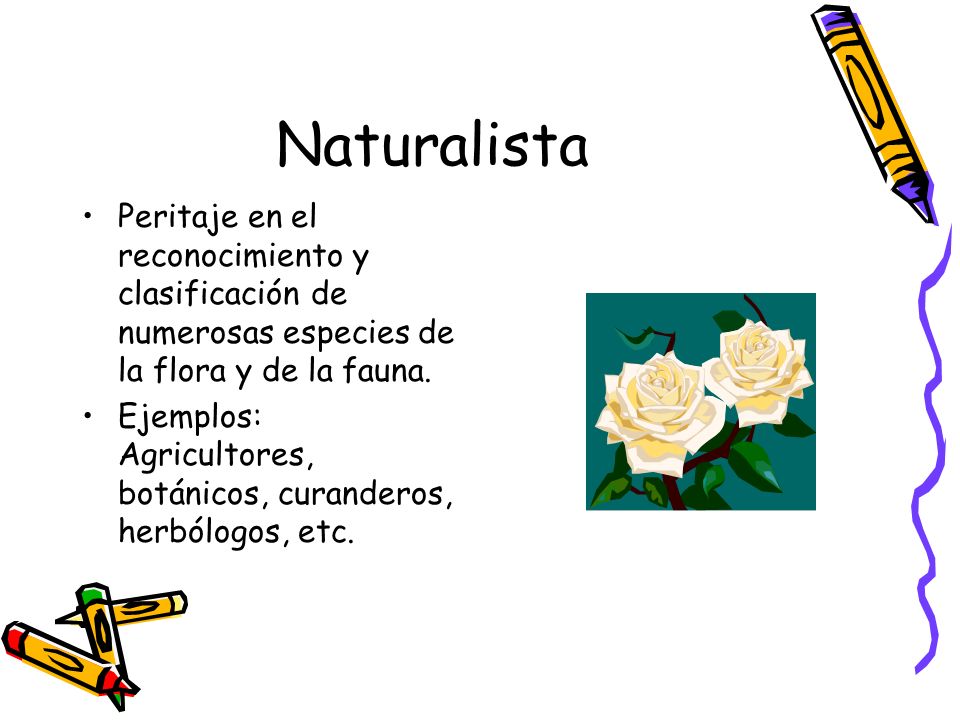 Naturalista

• Peritaje en el reconocimiento y clasificación de numerosas especies de la flora y de la fauna.
• Ejemplos: Agricultores, botánicos, curanderos, herbólogos, etc.